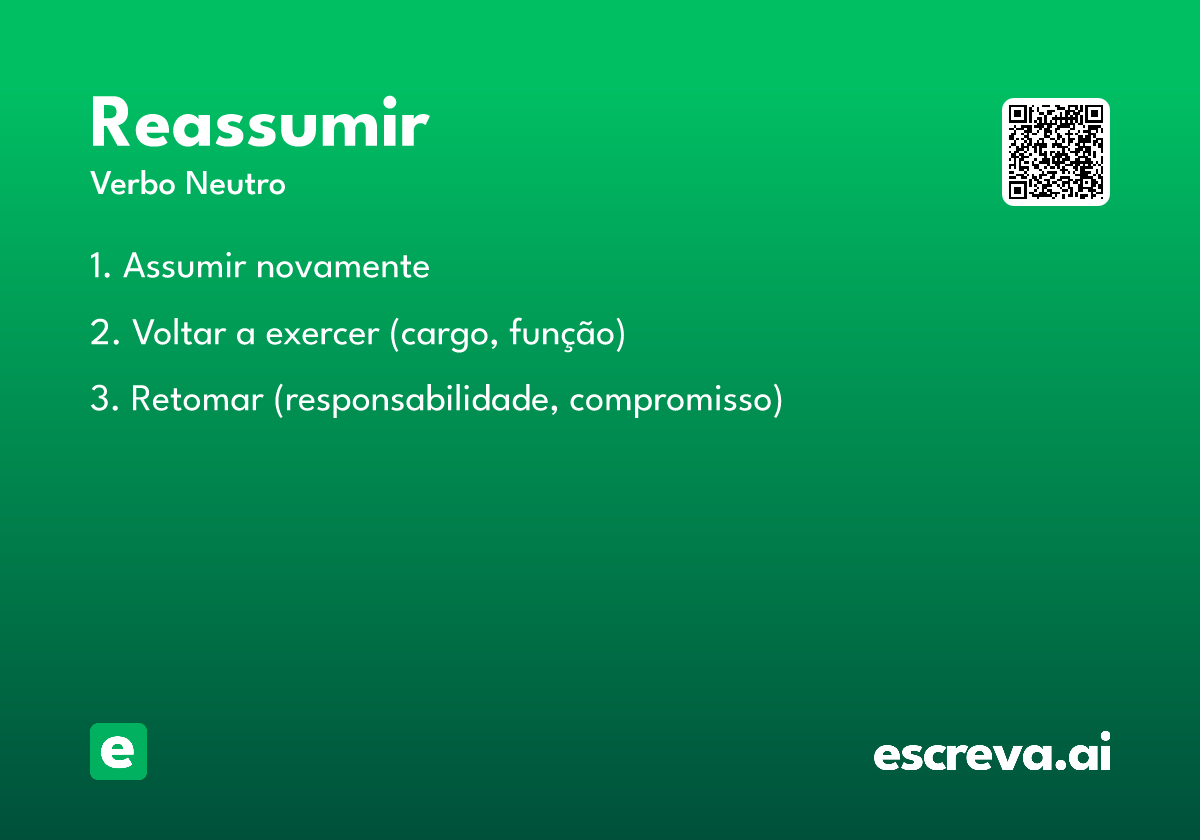 Reassumir

Verbo Neutro

1. Assumir novamente

2. Voltar a exercer (cargo, função)

3. Retomar (responsabilidade, compromisso)

e

escreva.ai